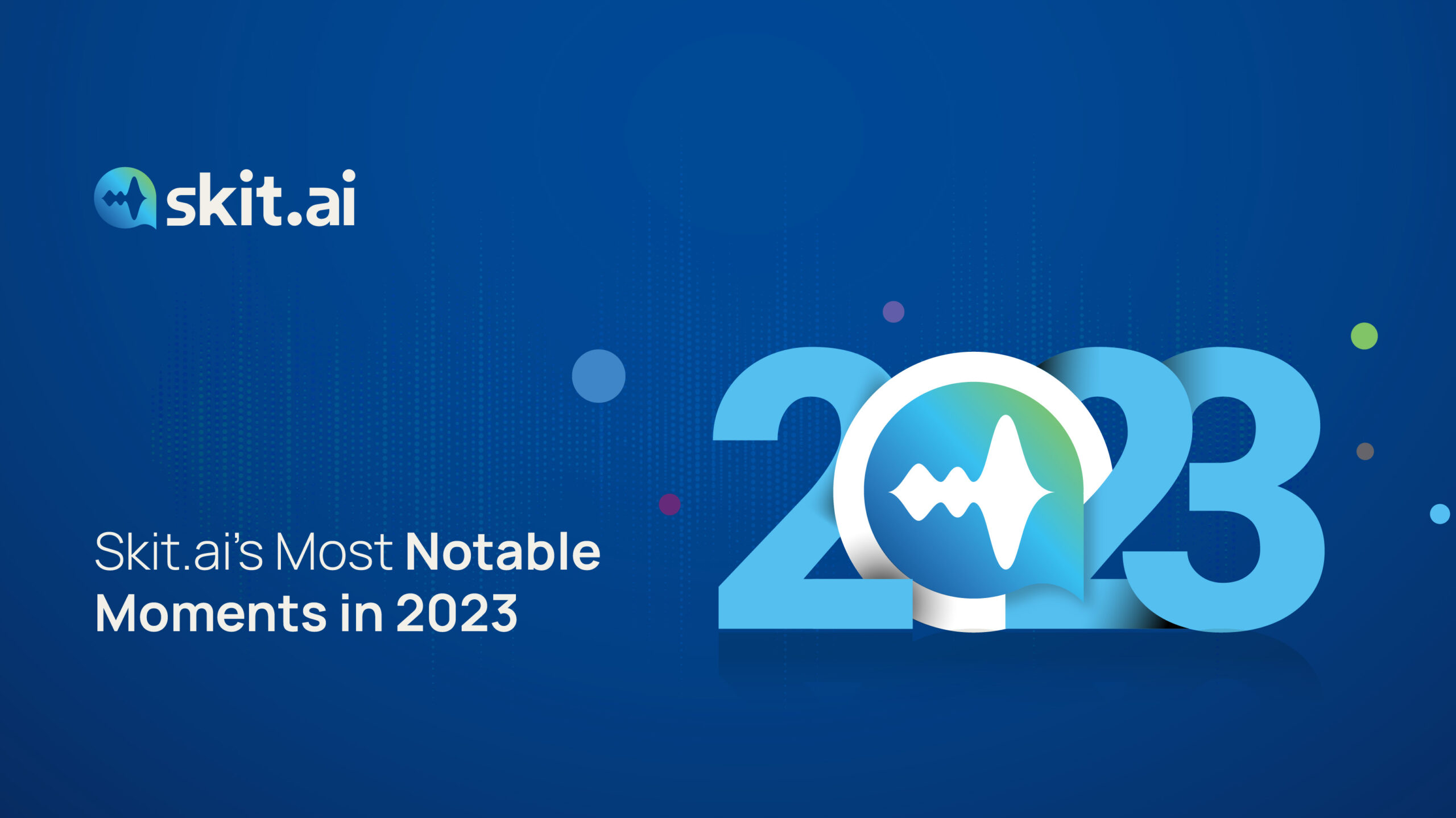 skit.ai

Skit.ai's Most Notable Moments in 2023

2023